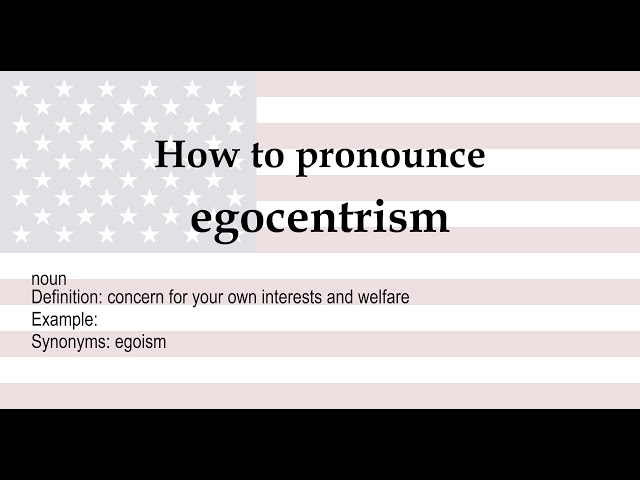 How to pronounce
egocentrism

noun
Definition: concern for your own interests and welfare
Example:
Synonyms: egoism